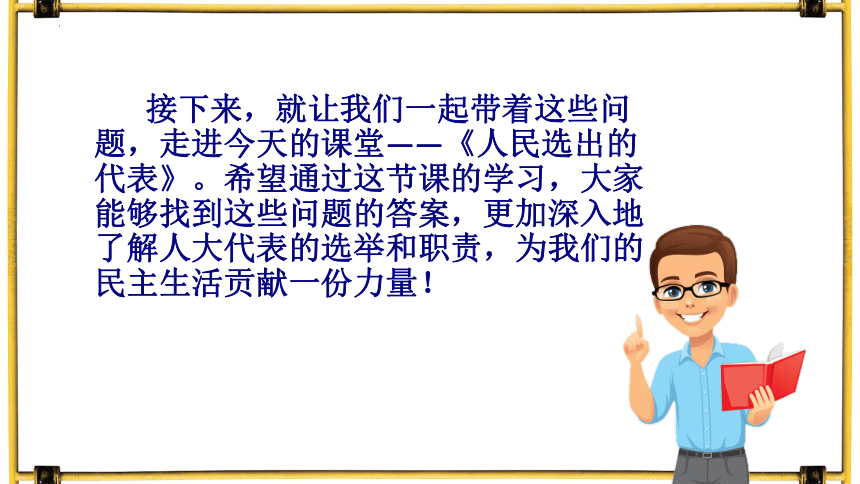 接下来，就让我们一起带着这些问题，走进今天的课堂——《人民选出的代表》。希望通过这节课的学习，大家能够找到这些问题的答案，更加深入地了解人大代表的选举和职责，为我们的民主生活贡献一份力量！